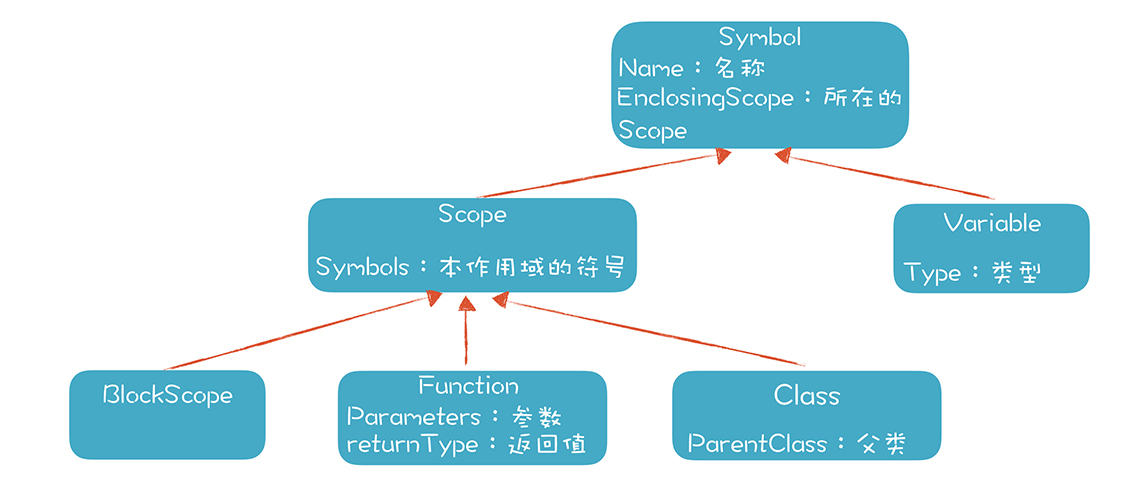 Symbol
Name：名称
EnclosingScope：所在的Scope

Scope

Symbols：本作用域的符号

Variable

Type：类型

BlockScope

Function
Parameters：参数
returnType：返回值

Class

ParentClass：父类